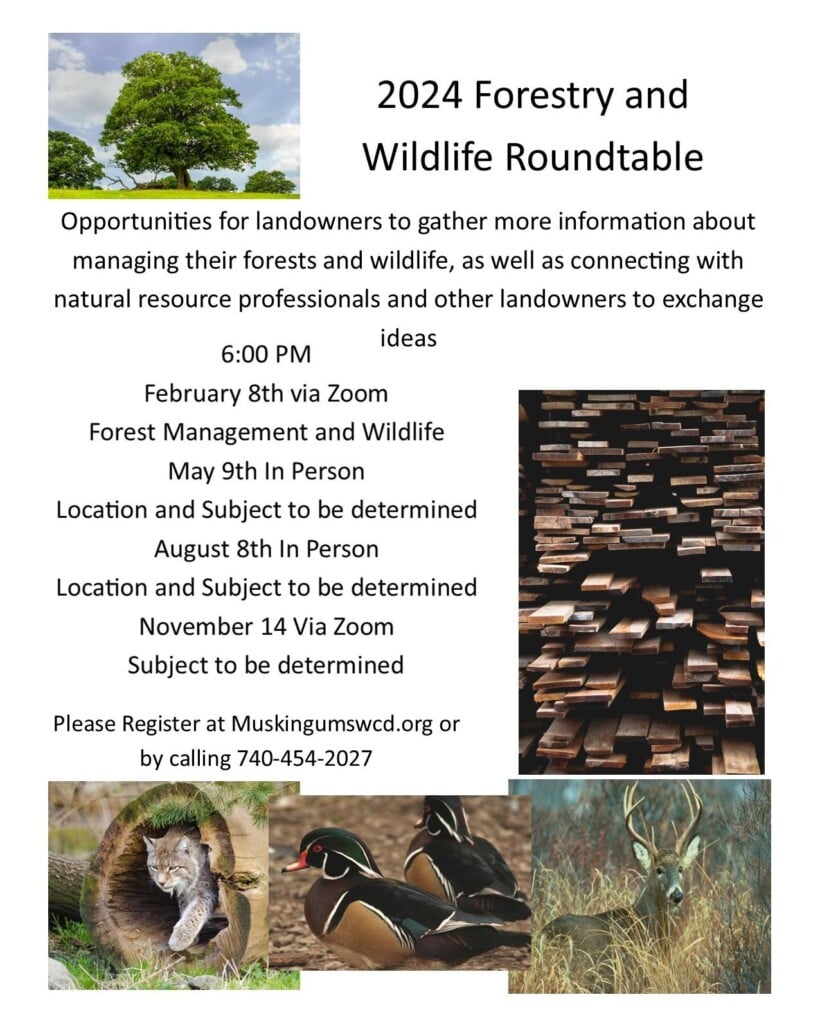 2024 Forestry and Wildlife Roundtable

Opportunities for landowners to gather more information about managing their forests and wildlife, as well as connecting with natural resource professionals and other landowners to exchange ideas

6:00 PM
February 8th via Zoom
Forest Management and Wildlife
May 9th In Person
Location and Subject to be determined
August 8th In Person
Location and Subject to be determined
November 14 Via Zoom
Subject to be determined

Please Register at Muskingumswcd.org or by calling 740-454-2027